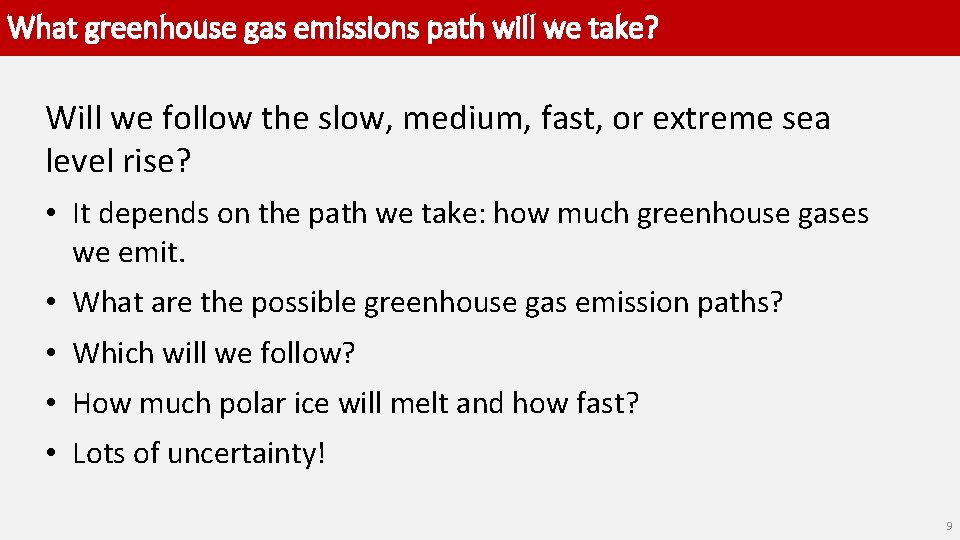 What greenhouse gas emissions path will we take?

Will we follow the slow, medium, fast, or extreme sea level rise?

• It depends on the path we take: how much greenhouse gases we emit.

• What are the possible greenhouse gas emission paths?

• Which will we follow?

• How much polar ice will melt and how fast?

• Lots of uncertainty!

9